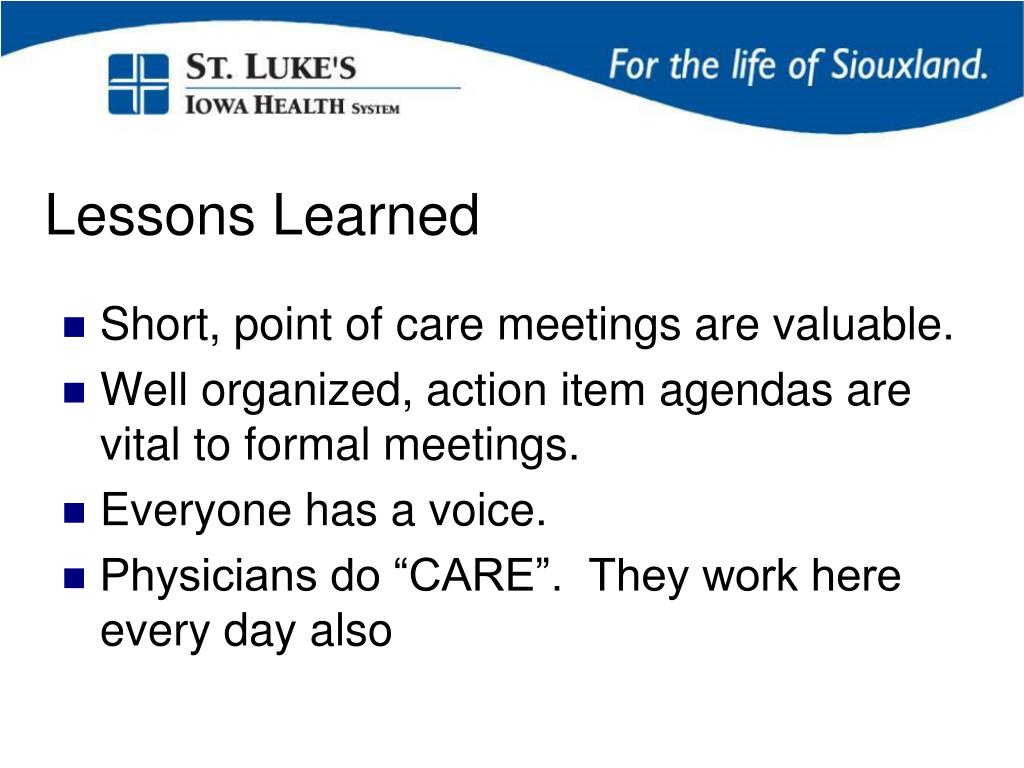 ST. LUKE'S
IOWA HEALTH SYSTEM

For the life of Siouxland.

Lessons Learned

- Short, point of care meetings are valuable.
- Well organized, action item agendas are vital to formal meetings.
- Everyone has a voice.
- Physicians do “CARE”. They work here every day also